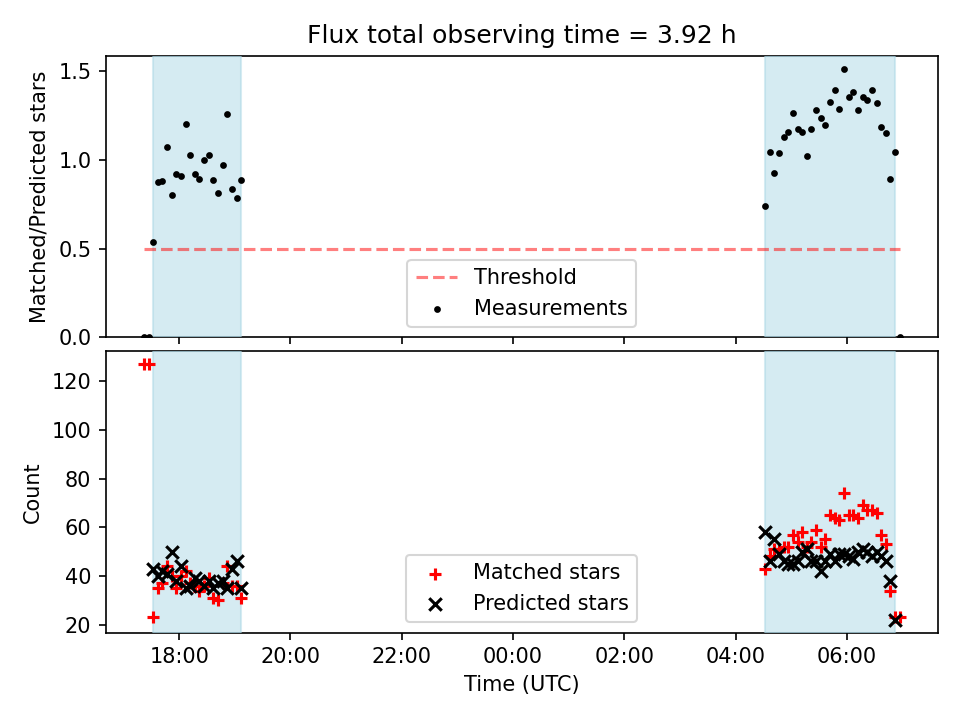 Flux total observing time = 3.92 h

Matched/Predicted stars

1.5
1.0
0.5
0.0

Threshold
Measurements

Count

120
100
80
60
40
20

Matched stars
Predicted stars

18:00
20:00
22:00
00:00
02:00
04:00
06:00

Time (UTC)